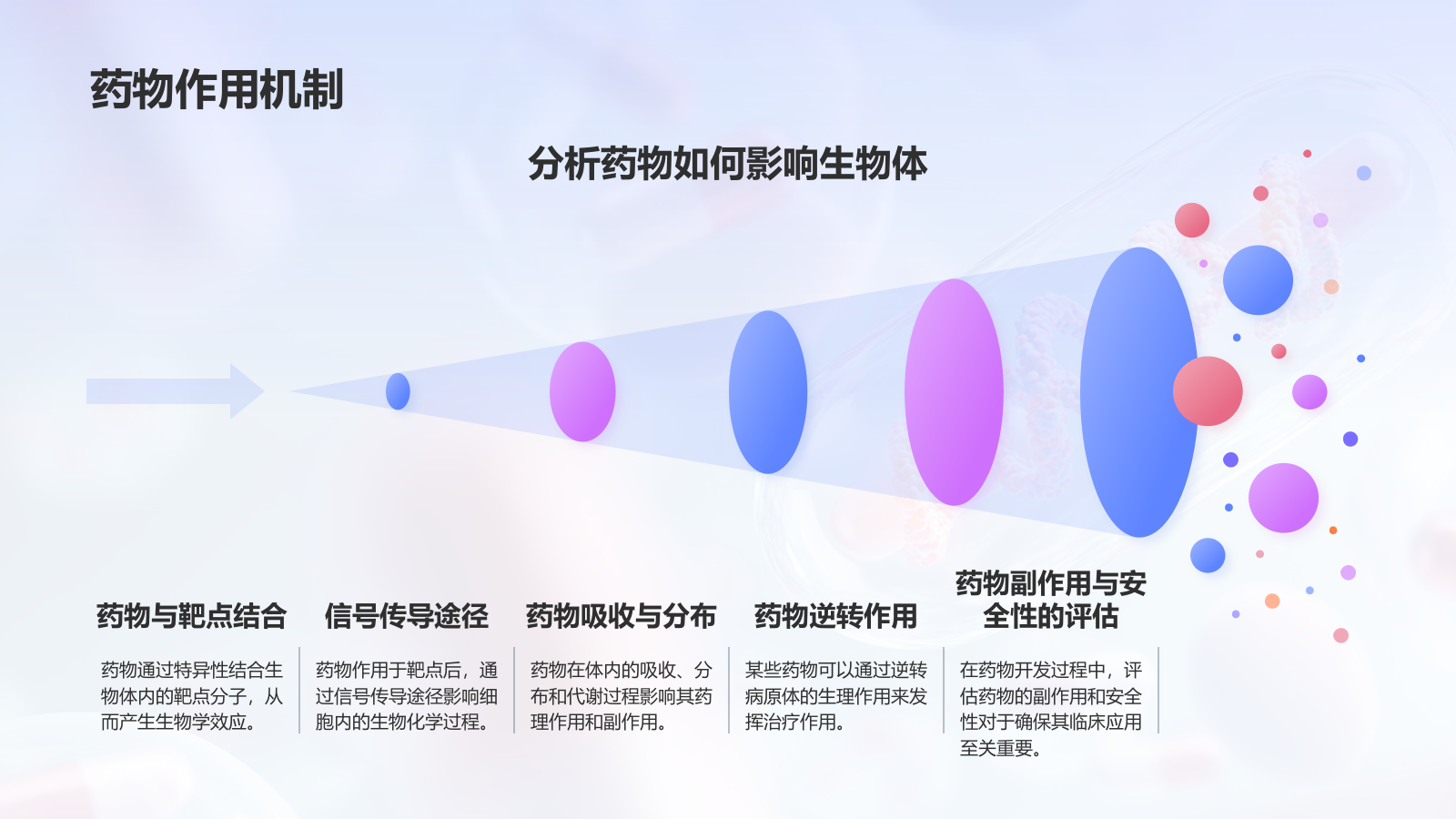 药物作用机制

分析药物如何影响生物体

药物与靶点结合

药物通过特异性结合生物体内的靶点分子，从而产生生物学效应。

信号传导途径

药物作用于靶点后，通过信号传导途径影响细胞内的生物化学过程。

药物吸收与分布

药物在体内的吸收、分布和代谢过程影响其药理作用和副作用。

药物逆转作用

某些药物可以通过逆转病原体的生理作用来发挥治疗作用。

药物副作用与安全性的评估

在药物开发过程中，评估药物的副作用和安全性对于确保其临床应用至关重要。